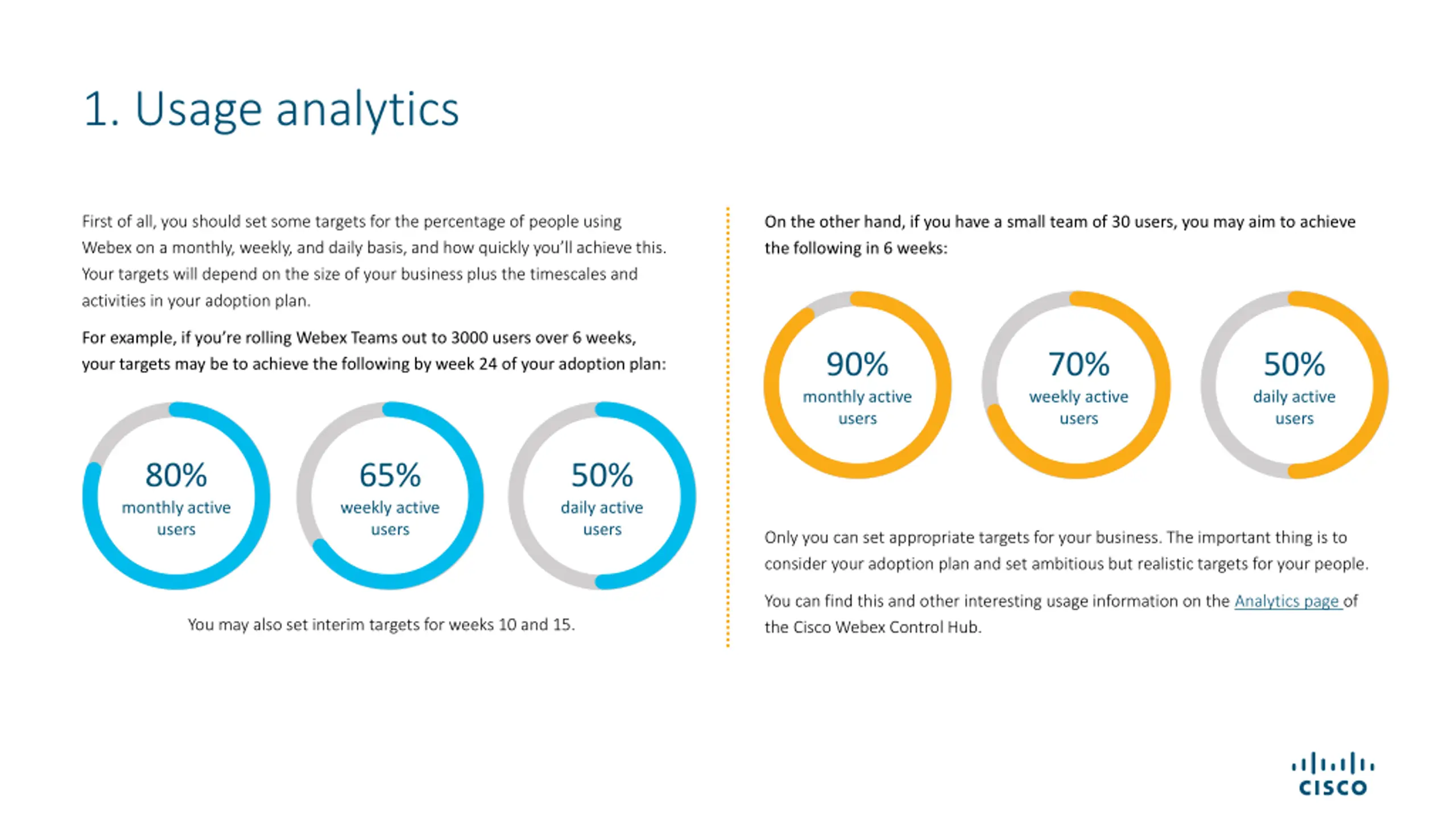 1. Usage analytics

First of all, you should set some targets for the percentage of people using Webex on a monthly, weekly, and daily basis, and how quickly you'll achieve this. Your targets will depend on the size of your business plus the timescales and activities in your adoption plan.

For example, if you're rolling Webex Teams out to 3000 users over 6 weeks, your targets may be to achieve the following by week 24 of your adoption plan:

80%
monthly active users

65%
weekly active users

50%
daily active users

You may also set interim targets for weeks 10 and 15.

On the other hand, if you have a small team of 30 users, you may aim to achieve the following in 6 weeks:

90%
monthly active users

70%
weekly active users

50%
daily active users

Only you can set appropriate targets for your business. The important thing is to consider your adoption plan and set ambitious but realistic targets for your people.

You can find this and other interesting usage information on the Analytics page of the Cisco Webex Control Hub.

CISCO